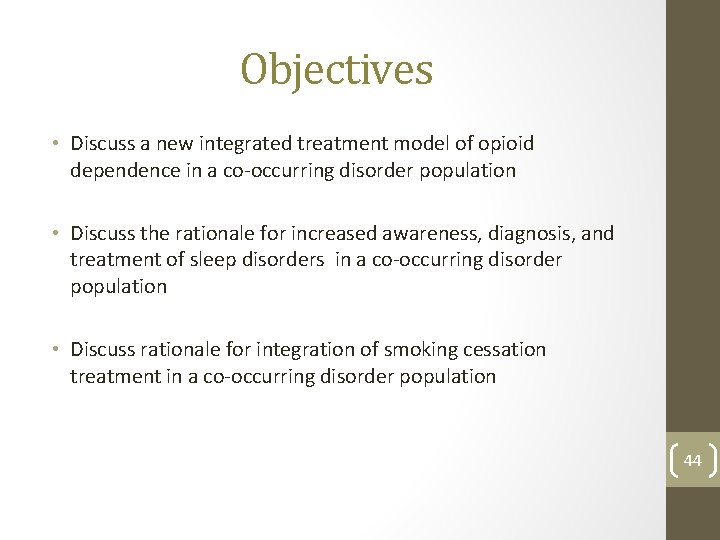 Objectives

• Discuss a new integrated treatment model of opioid dependence in a co-occurring disorder population

• Discuss the rationale for increased awareness, diagnosis, and treatment of sleep disorders in a co-occurring disorder population

• Discuss rationale for integration of smoking cessation treatment in a co-occurring disorder population

44